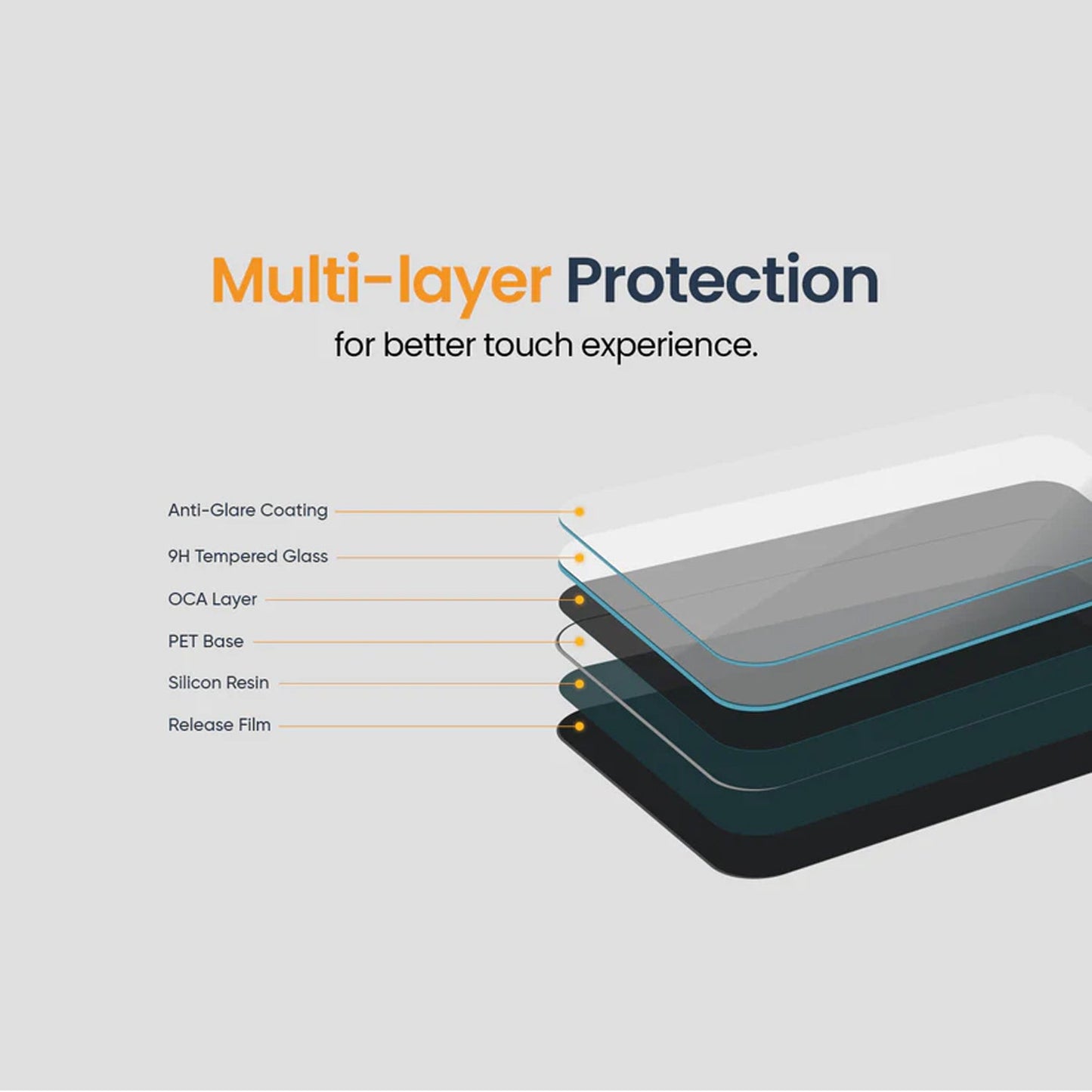 Multi-layer Protection
for better touch experience.

Anti-Glare Coating
9H Tempered Glass
OCA Layer
PET Base
Silicon Resin
Release Film